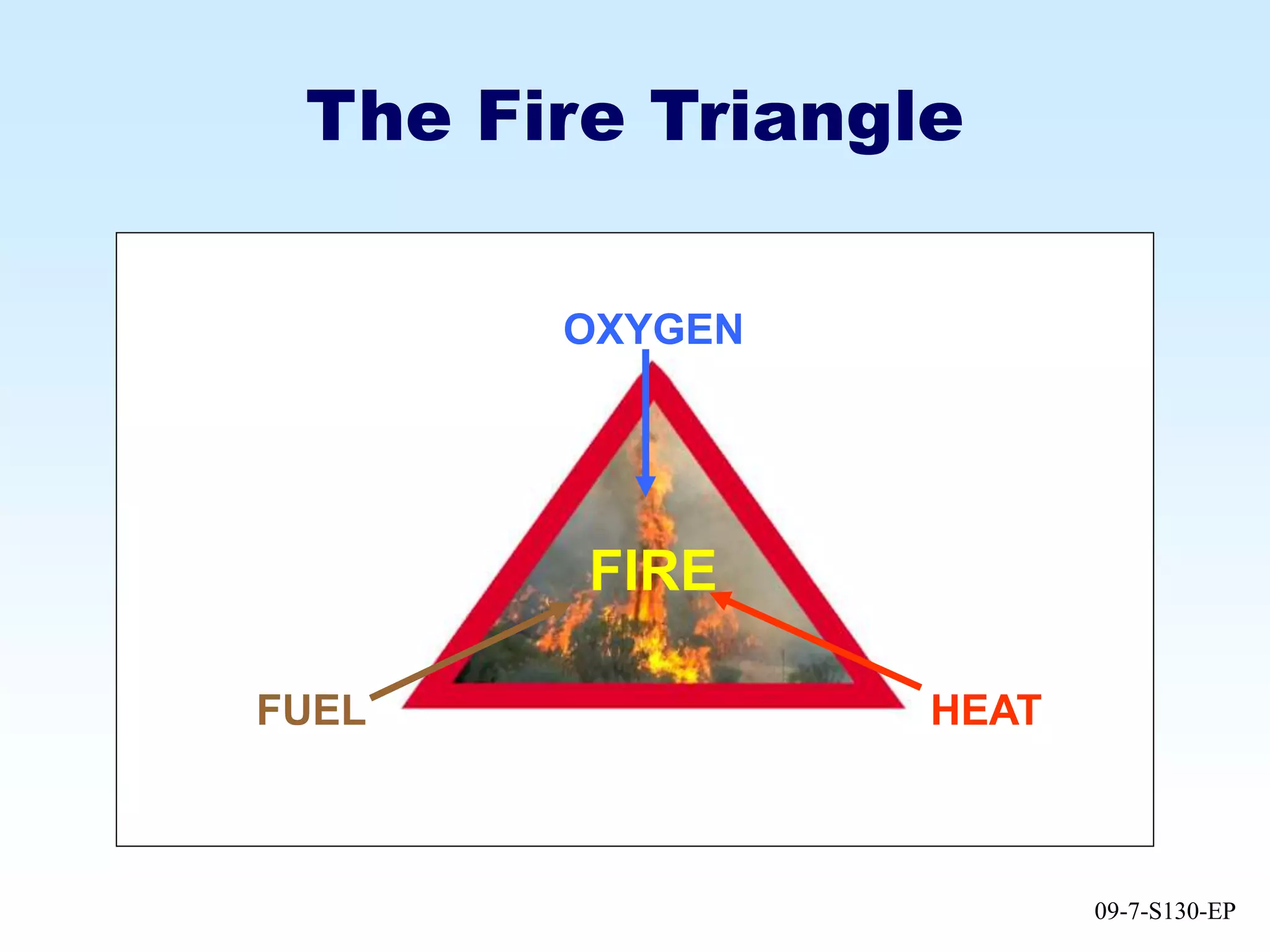 The Fire Triangle

OXYGEN

FIRE

FUEL

HEAT

09-7-S130-EP